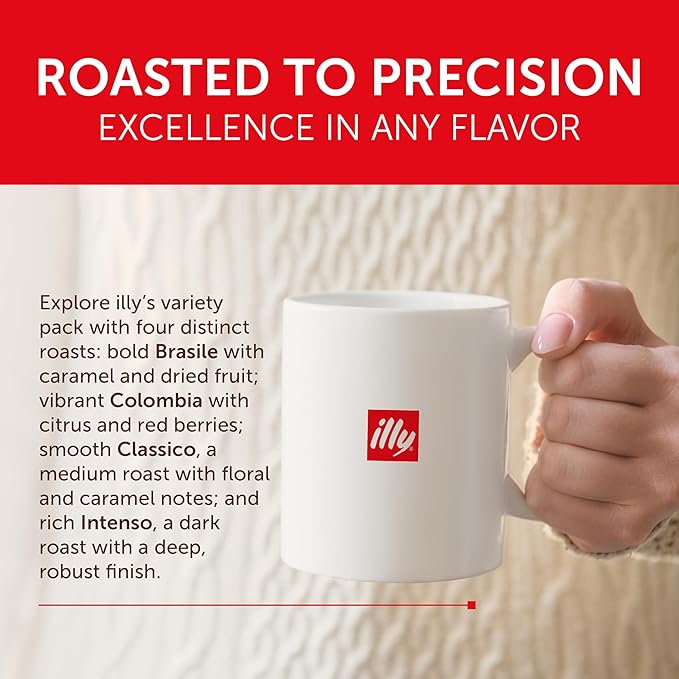 ROASTED TO PRECISION
EXCELLENCE IN ANY FLAVOR

Explore illy's variety pack with four distinct roasts: bold Brasile with caramel and dried fruit; vibrant Colombia with citrus and red berries; smooth Classico, a medium roast with floral and caramel notes; and rich Intenso, a dark roast with a deep, robust finish.

illy